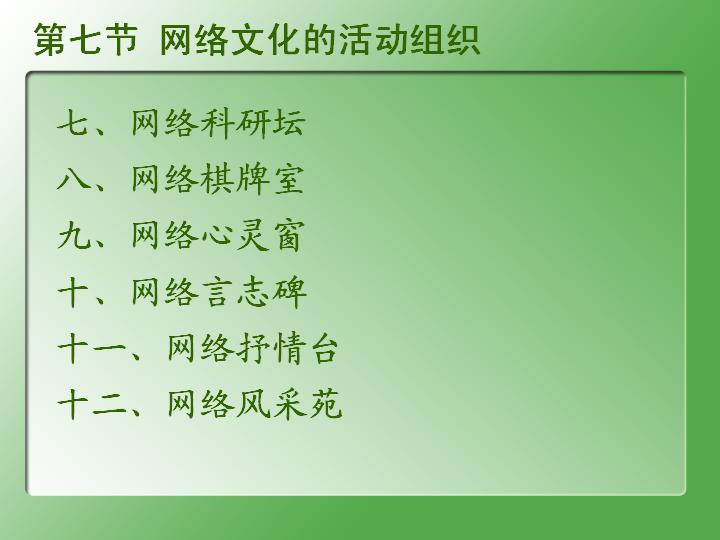 第七节 网络文化的活动组织

七、网络科研坛

八、网络棋牌室

九、网络心灵窗

十、网络言志碑

十一、网络抒情台

十二、网络风采苑